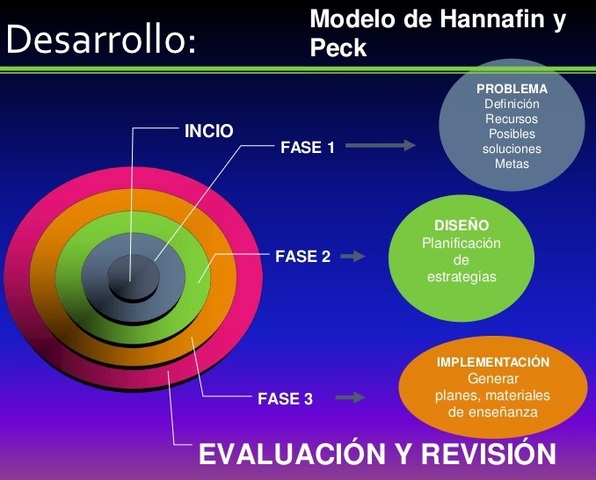 Desarrollo:

Modelo de Hannafin y Peck

INCIO

FASE 1

PROBLEMA
Definición
Recursos
Posibles soluciones
Metas

FASE 2

DISEÑO
Planificación de estrategias

FASE 3

IMPLEMENTACIÓN
Generar planes, materiales de enseñanza

EVALUACIÓN Y REVISIÓN